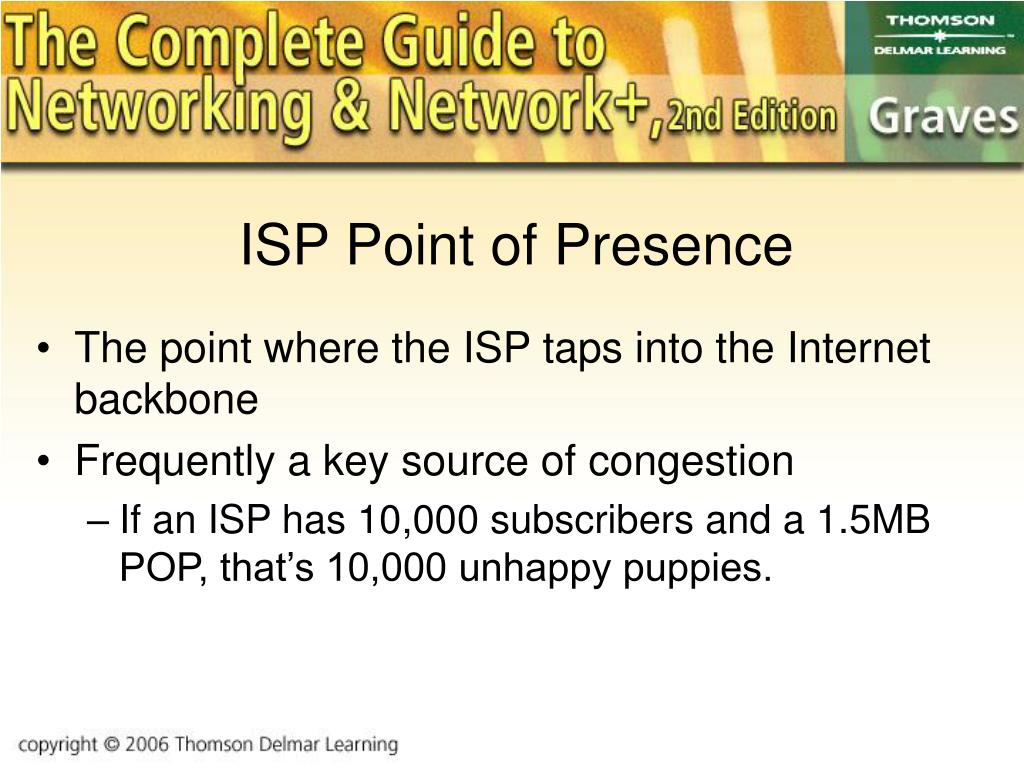 The Complete Guide to Networking & Network+, 2nd Edition

THOMSON
DELMAR LEARNING

Graves

ISP Point of Presence

• The point where the ISP taps into the Internet backbone
• Frequently a key source of congestion
– If an ISP has 10,000 subscribers and a 1.5MB POP, that's 10,000 unhappy puppies.

copyright © 2006 Thomson Delmar Learning